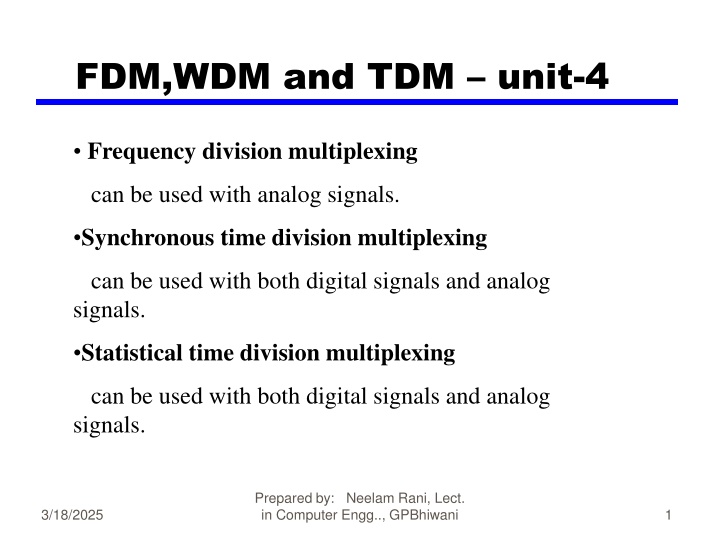 FDM,WDM and TDM – unit-4

• Frequency division multiplexing

can be used with analog signals.

•Synchronous time division multiplexing

can be used with both digital signals and analog signals.

•Statistical time division multiplexing

can be used with both digital signals and analog signals.

3/18/2025

Prepared by: Neelam Rani, Lect. in Computer Engg.., GPBhiwani

1